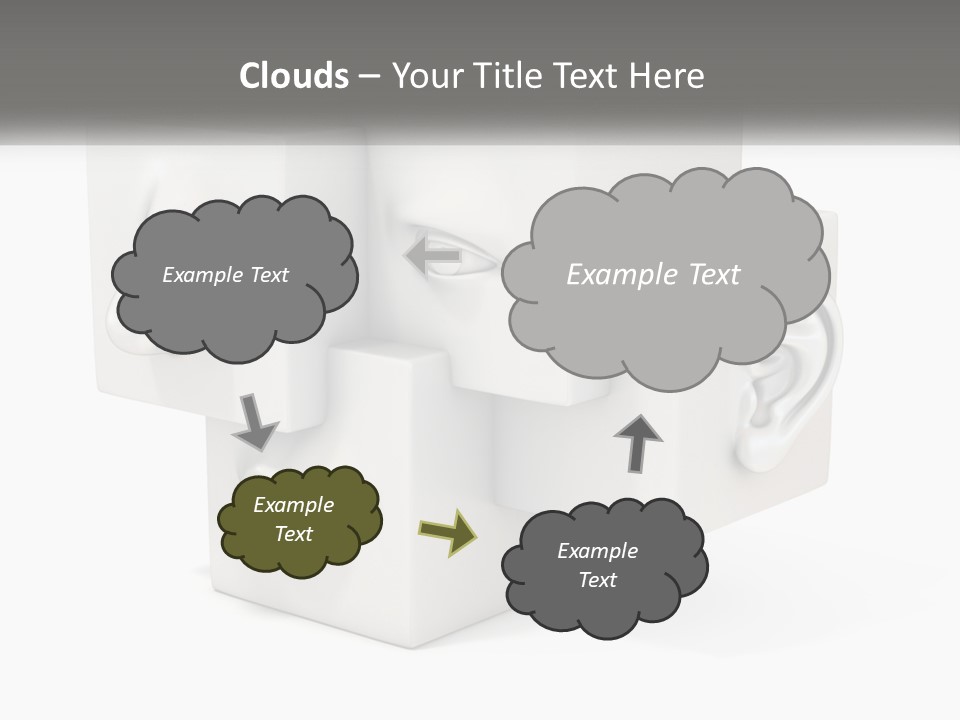 Clouds – Your Title Text Here

Example Text

Example Text

Example Text

Example Text